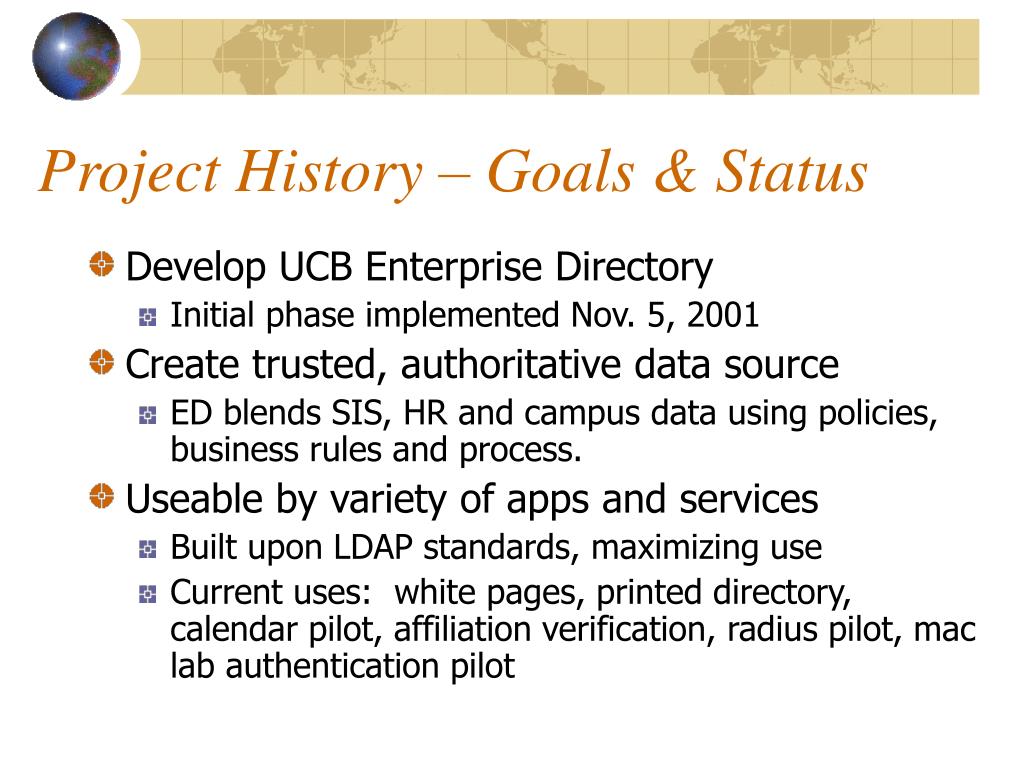 Project History – Goals & Status

Develop UCB Enterprise Directory

Initial phase implemented Nov. 5, 2001

Create trusted, authoritative data source

ED blends SIS, HR and campus data using policies, business rules and process.

Useable by variety of apps and services

Built upon LDAP standards, maximizing use

Current uses: white pages, printed directory, calendar pilot, affiliation verification, radius pilot, mac lab authentication pilot